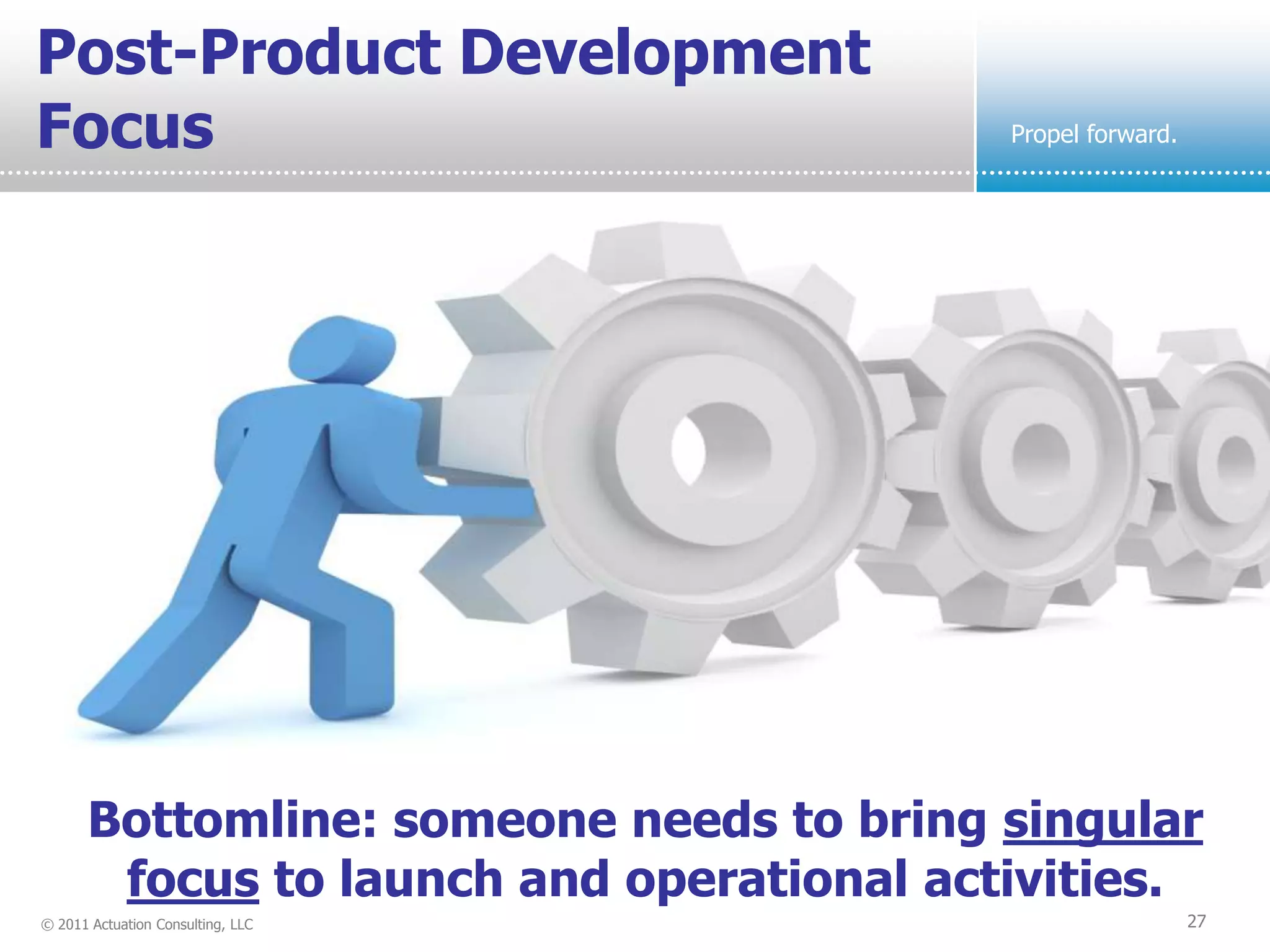 Post-Product Development Focus

Propel forward.

Bottomline: someone needs to bring singular focus to launch and operational activities.

© 2011 Actuation Consulting, LLC

27